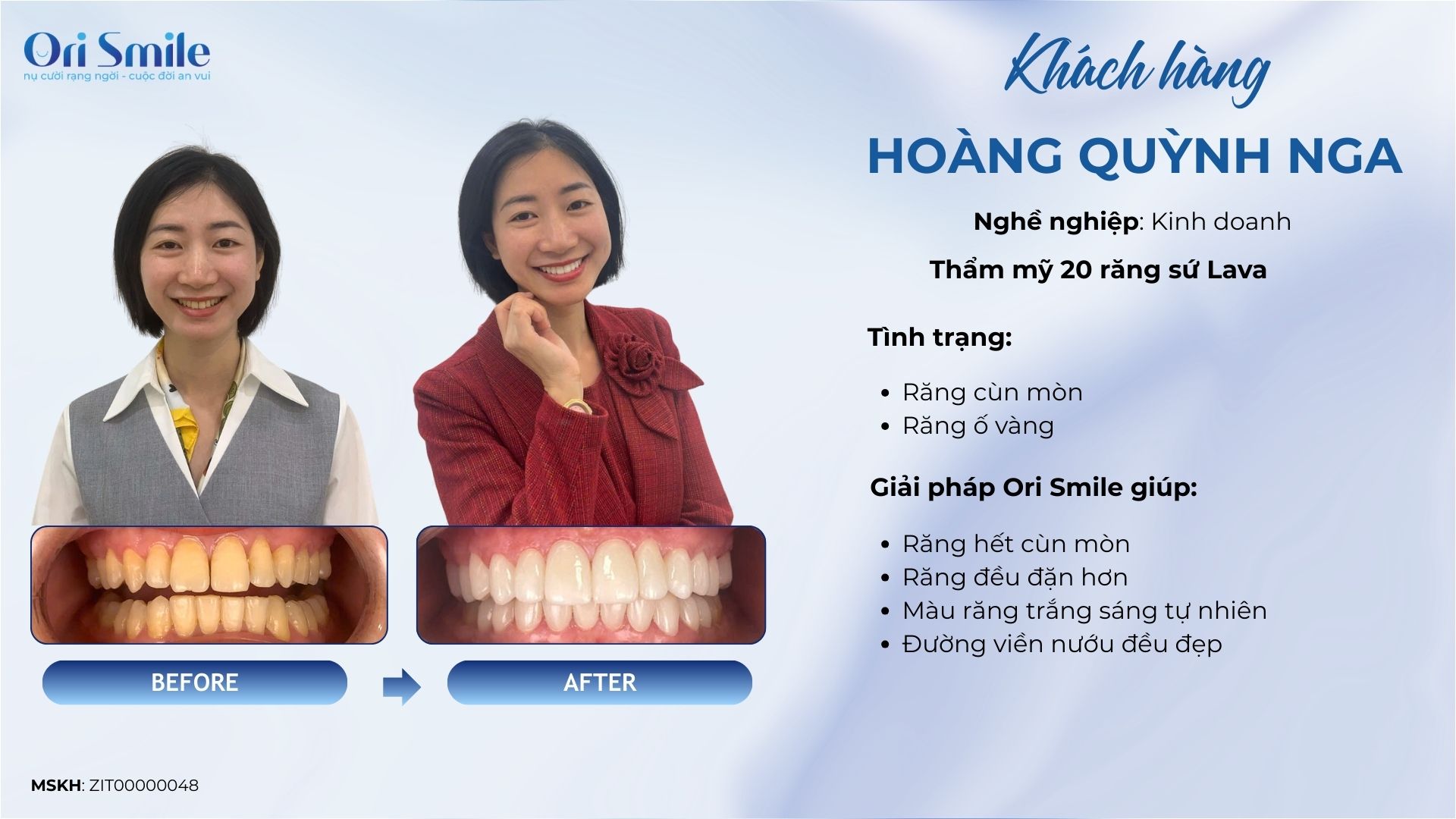 Ori Smile
nụ cười rạng ngời - cuộc đời an vui

Khách hàng
HOÀNG QUỲNH NGA

Nghề nghiệp: Kinh doanh

Thẩm mỹ 20 răng sứ Lava

Tình trạng:

- Răng cùn mòn
- Răng ố vàng

Giải pháp Ori Smile giúp:

- Răng hết cùn mòn
- Răng đều đặn hơn
- Màu răng trắng sáng tự nhiên
- Đường viền nướu đều đẹp

BEFORE

AFTER

MSKH: ZIT00000048